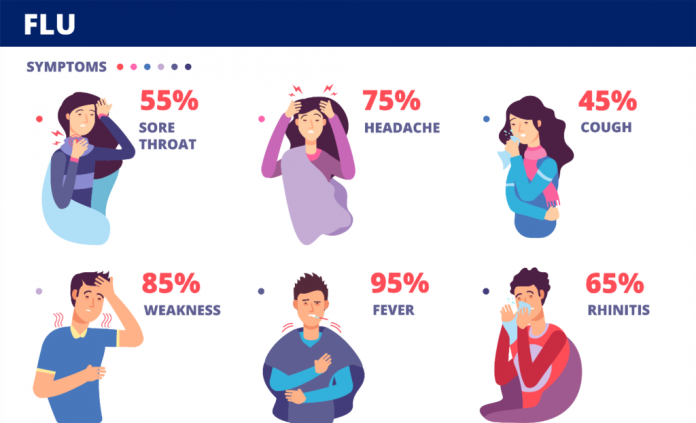 FLU

SYMPTOMS

55%
SORE THROAT

75%
HEADACHE

45%
COUGH

85%
WEAKNESS

95%
FEVER

65%
RHINITIS